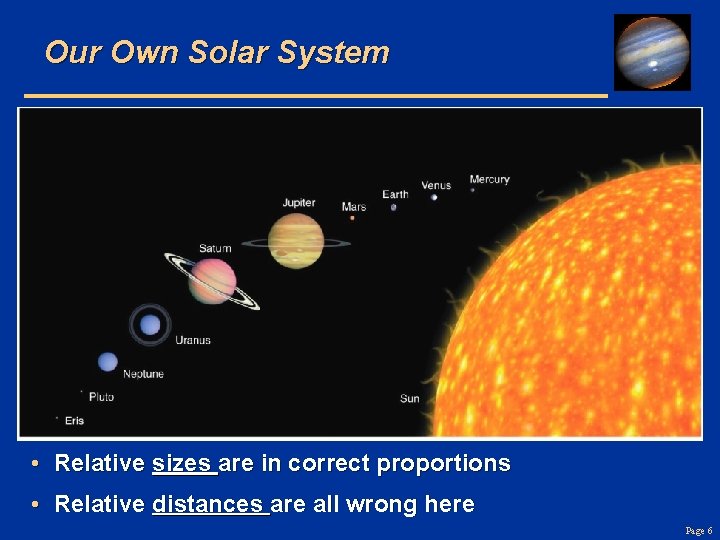 Our Own Solar System

Mercury
Venus
Earth
Mars
Jupiter
Saturn
Uranus
Neptune
Pluto
Eris
Sun

• Relative sizes are in correct proportions
• Relative distances are all wrong here

Page 6